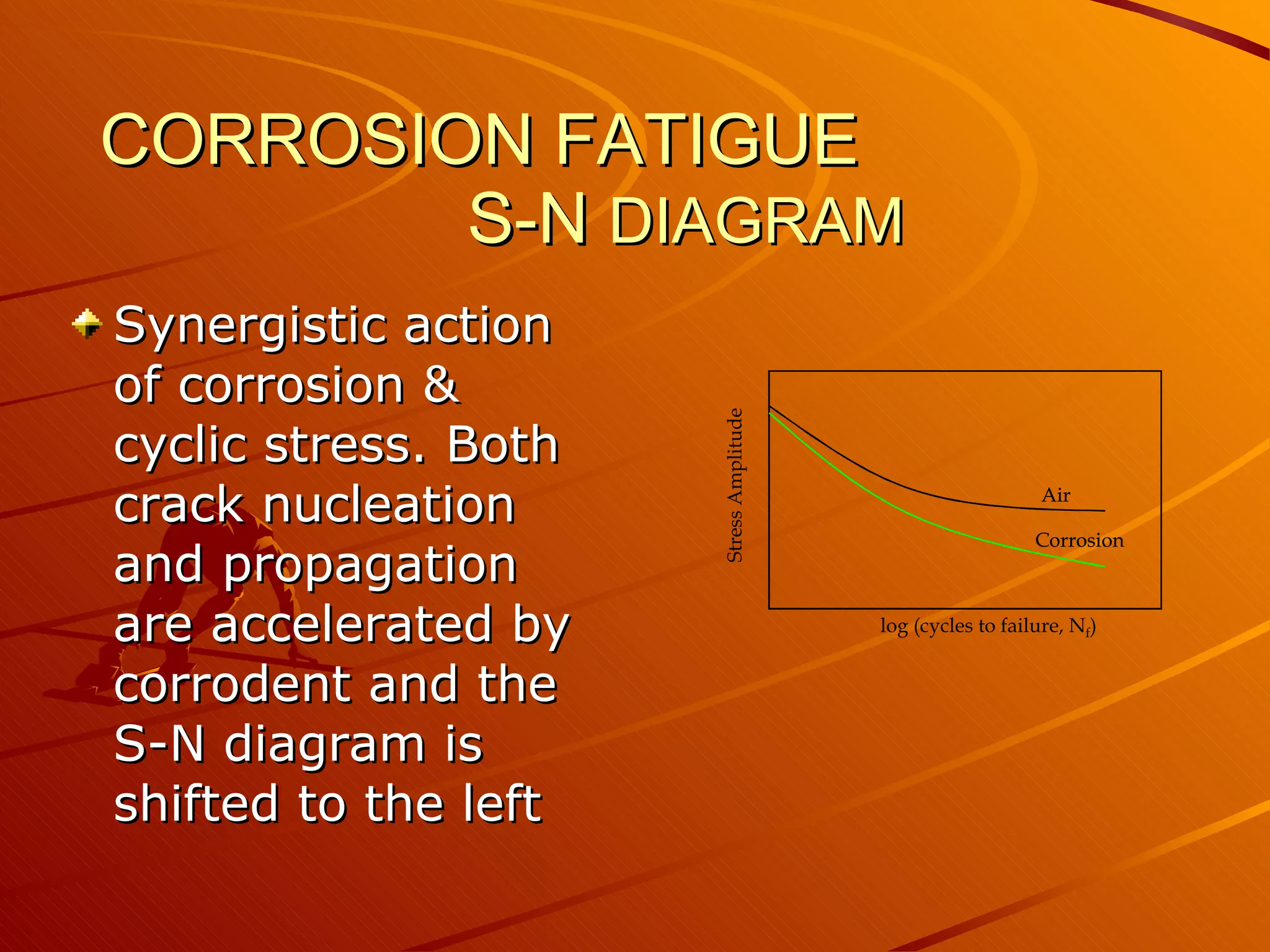 CORROSION FATIGUE
S-N DIAGRAM

Synergistic action of corrosion & cyclic stress. Both crack nucleation and propagation are accelerated by corrodent and the S-N diagram is shifted to the left

Stress Amplitude

Air

Corrosion

log (cycles to failure, $N_f$)